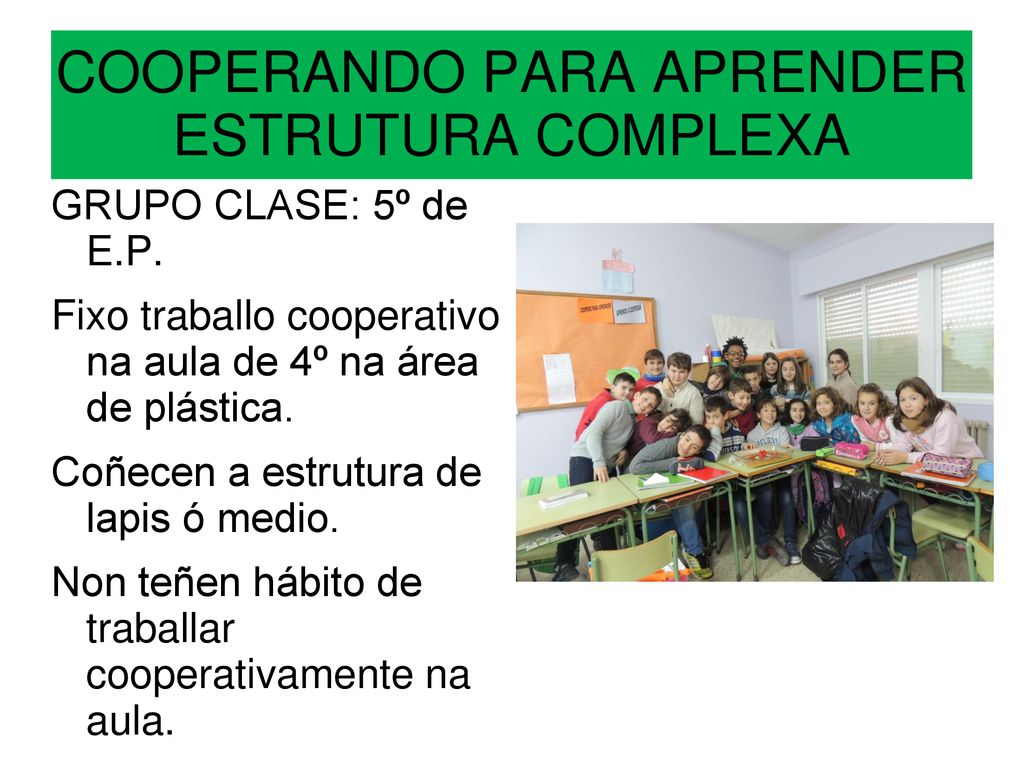 COOPERANDO PARA APRENDER
ESTRUTURA COMPLEXA

GRUPO CLASE: 5º de E.P.

Fixo traballo cooperativo na aula de 4º na área de plástica.

Coñecen a estrutura de lapis ó medio.

Non teñen hábito de traballar cooperativamente na aula.